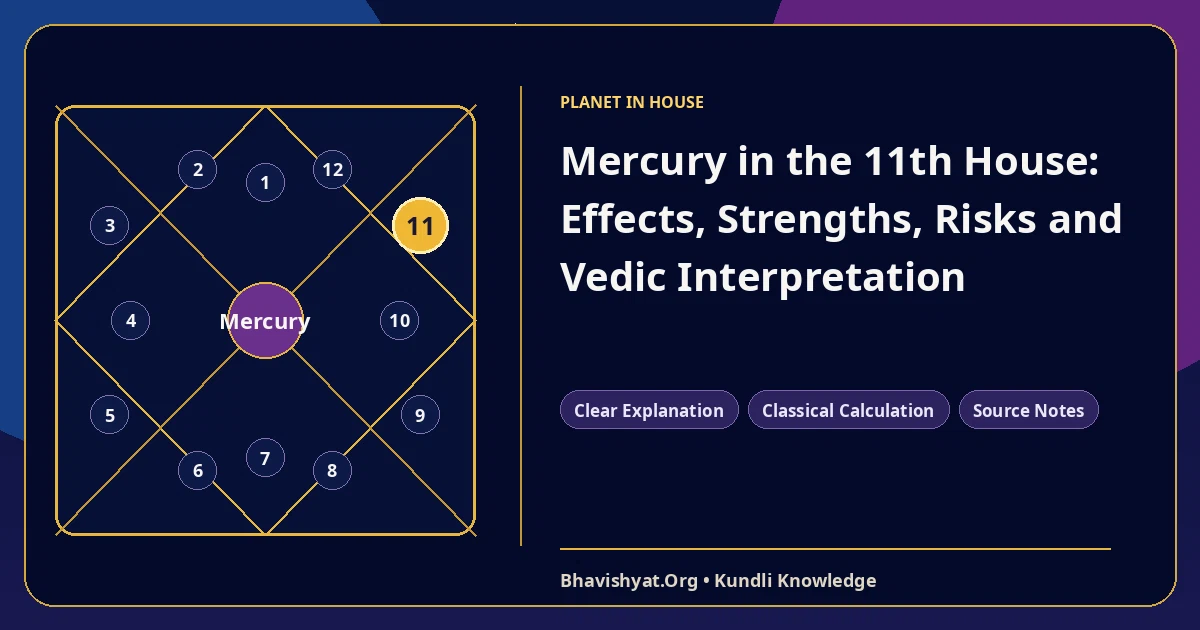 2
1
12
3
11
4
Mercury
10
5
9
6
7
8

PLANET IN HOUSE

Mercury in the 11th House: Effects, Strengths, Risks and Vedic Interpretation

Clear Explanation
Classical Calculation
Source Notes

Bhavishyat.Org • Kundli Knowledge